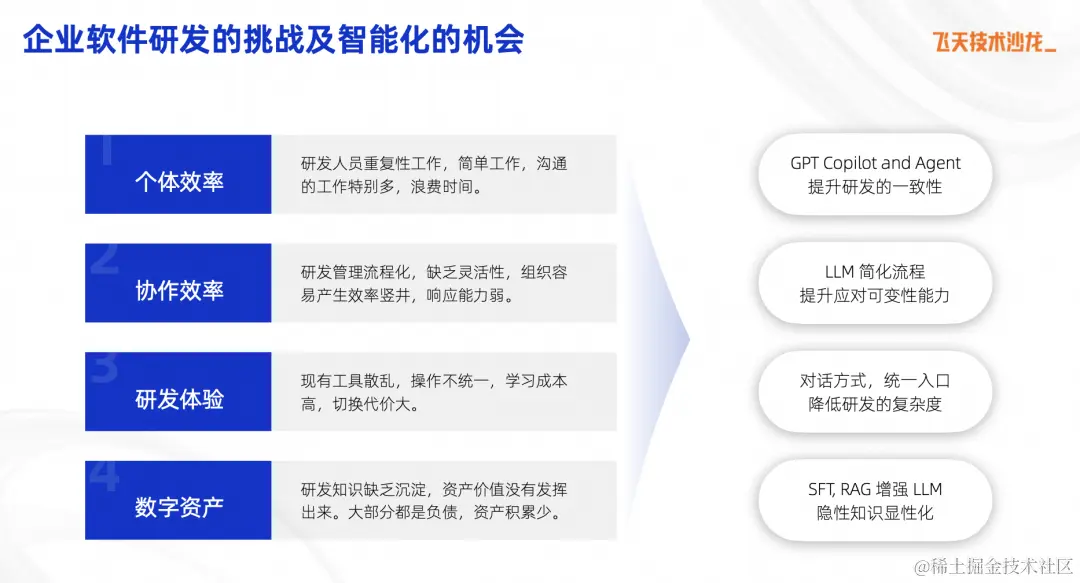 企业软件研发的挑战及智能化的机会

飞天技术沙龙_

1
个体效率

研发人员重复性工作，简单工作，沟通的工作特别多，浪费时间。

2
协作效率

研发管理流程化，缺乏灵活性，组织容易产生效率竖井，响应能力弱。

3
研发体验

现有工具散乱，操作不统一，学习成本高，切换代价大。

4
数字资产

研发知识缺乏沉淀，资产价值没有发挥出来。大部分都是负债，资产积累少。

GPT Copilot and Agent
提升研发的一致性

LLM 简化流程
提升应对可变性能力

对话方式，统一入口
降低研发的复杂度

SFT, RAG 增强 LLM
隐性知识显性化

@稀土掘金技术社区